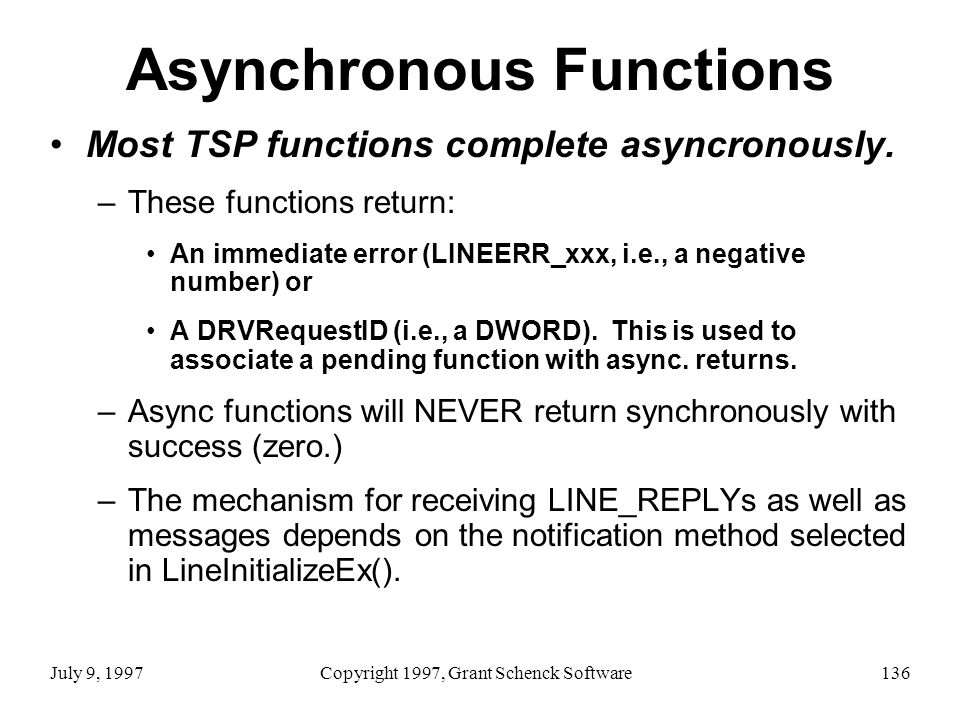 Asynchronous Functions

• Most TSP functions complete asyncronously.

– These functions return:

• An immediate error (LINEERR_xxx, i.e., a negative number) or

• A DRVRequestID (i.e., a DWORD). This is used to associate a pending function with async. returns.

– Async functions will NEVER return synchronously with success (zero.)

– The mechanism for receiving LINE_REPLYs as well as messages depends on the notification method selected in LineInitializeEx().

July 9, 1997

Copyright 1997, Grant Schenck Software

136